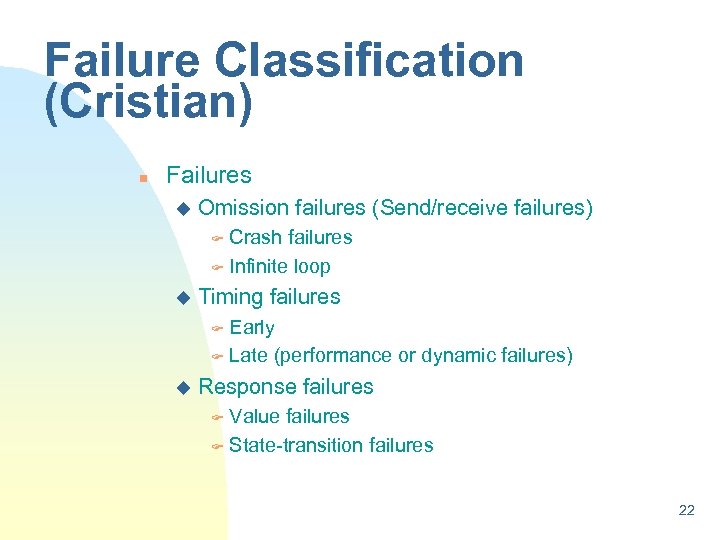 Failure Classification (Cristian)

Failures

Omission failures (Send/receive failures)

Crash failures

Infinite loop

Timing failures

Early

Late (performance or dynamic failures)

Response failures

Value failures

State-transition failures

22